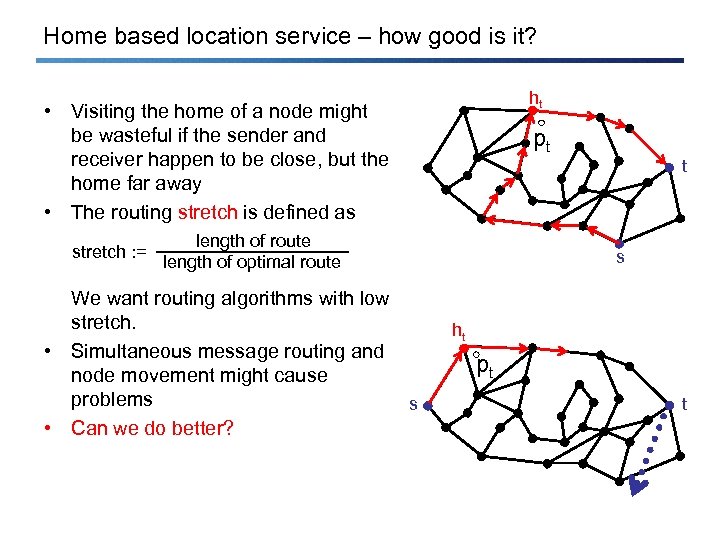 Home based location service – how good is it?

• Visiting the home of a node might be wasteful if the sender and receiver happen to be close, but the home far away

• The routing stretch is defined as

stretch := $\frac{\text{length of route}}{\text{length of optimal route}}$

We want routing algorithms with low stretch.

• Simultaneous message routing and node movement might cause problems

• Can we do better?

$h_t$
$p_t$
t
s

$h_t$
$p_t$
s
t